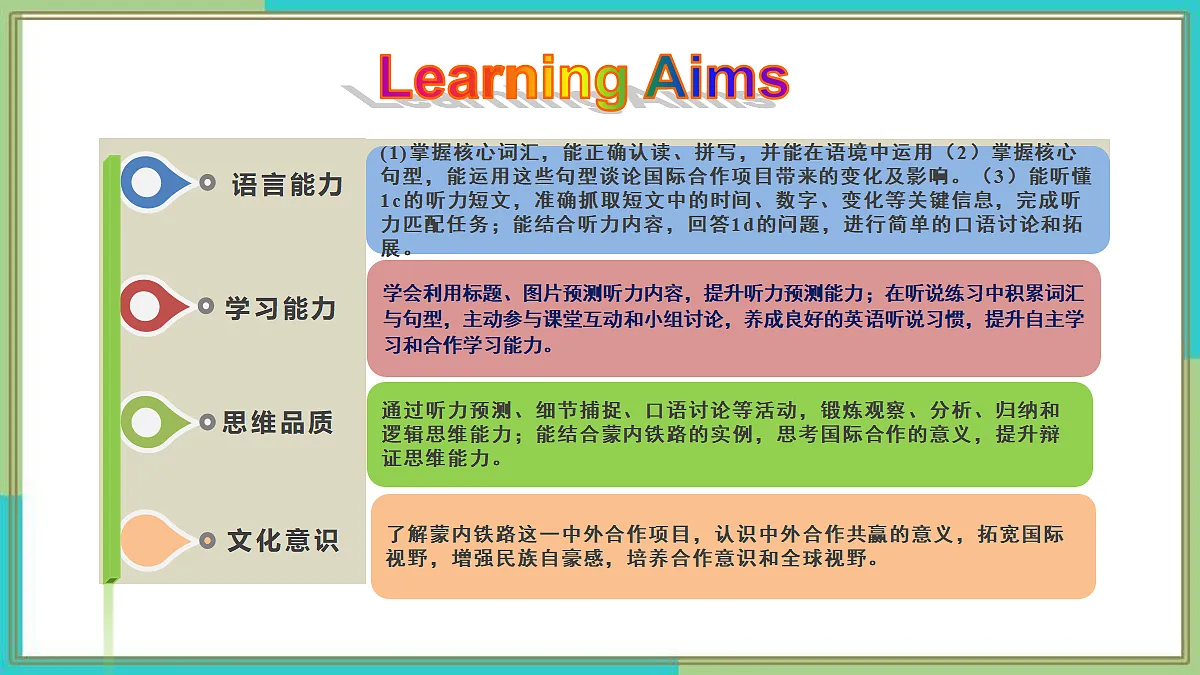 Learning Aims

语言能力

(1)掌握核心词汇，能正确认读、拼写，并能在语境中运用（2）掌握核心句型，能运用这些句型谈论国际合作项目带来的变化及影响。（3）能听懂1c的听力短文，准确抓取短文中的时间、数字、变化等关键信息，完成听力匹配任务；能结合听力内容，回答1d的问题，进行简单的口语讨论和拓展。

学习能力

学会利用标题、图片预测听力内容，提升听力预测能力；在听说练习中积累词汇与句型，主动参与课堂互动和小组讨论，养成良好的英语听说习惯，提升自主学习和合作学习能力。

思维品质

通过听力预测、细节捕捉、口语讨论等活动，锻炼观察、分析、归纳和逻辑思维能力；能结合蒙内铁路的实例，思考国际合作的意义，提升辩证思维能力。

文化意识

了解蒙内铁路这一中外合作项目，认识中外合作共赢的意义，拓宽国际视野，增强民族自豪感，培养合作意识和全球视野。